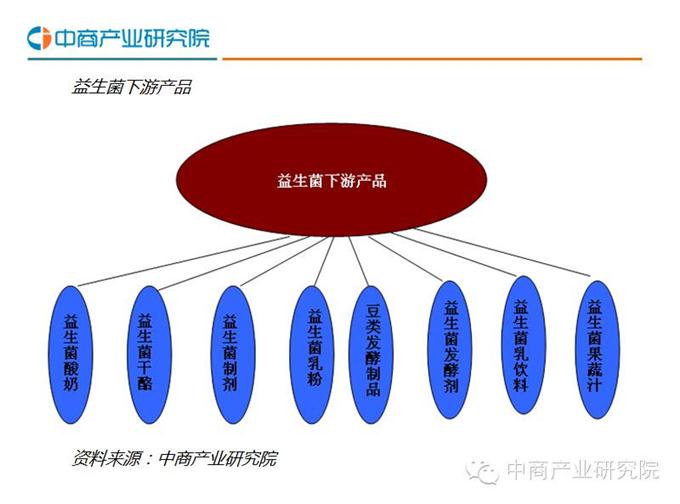 中商产业研究院

益生菌下游产品

益生菌下游产品

益生菌酸奶

益生菌干酪

益生菌制剂

益生菌乳粉

豆类发酵制品

益生菌发酵剂

益生菌乳饮料

益生菌果蔬汁

资料来源：中商产业研究院

中商产业研究院